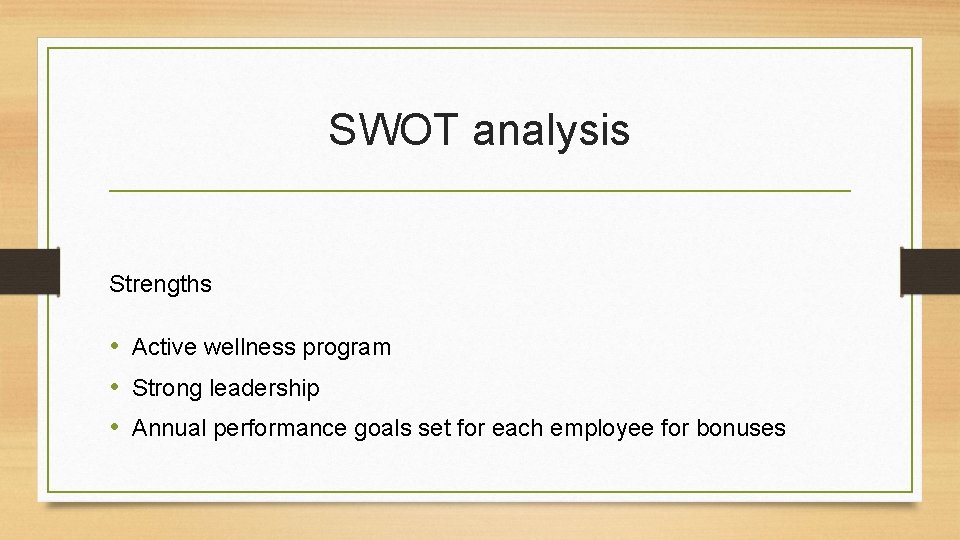 SWOT analysis

Strengths

• Active wellness program
• Strong leadership
• Annual performance goals set for each employee for bonuses